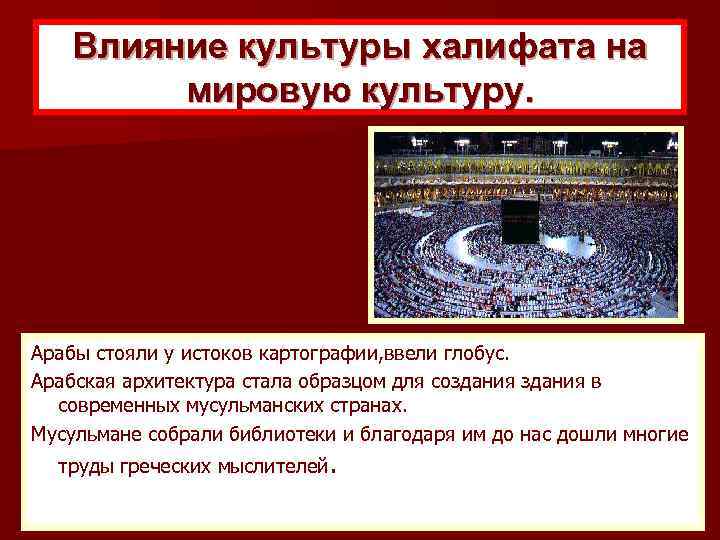 Влияние культуры халифата на мировую культуру.

Арабы стояли у истоков картографии,ввели глобус.

Арабская архитектура стала образцом для создания здания в современных мусульманских странах.

Мусульмане собрали библиотеки и благодаря им до нас дошли многие труды греческих мыслителей.